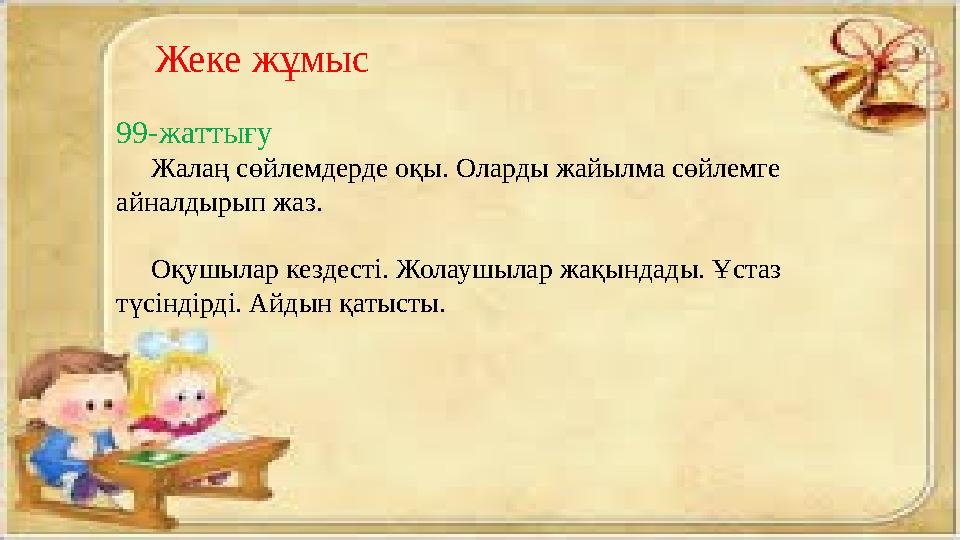 Жеке жұмыс

99-жаттығу

Жалаң сөйлемдерде оқы. Оларды жайылма сөйлемге айналдырып жаз.

Оқушылар кездесті. Жолаушылар жақындады. Ұстаз түсіндірді. Айдын қатысты.